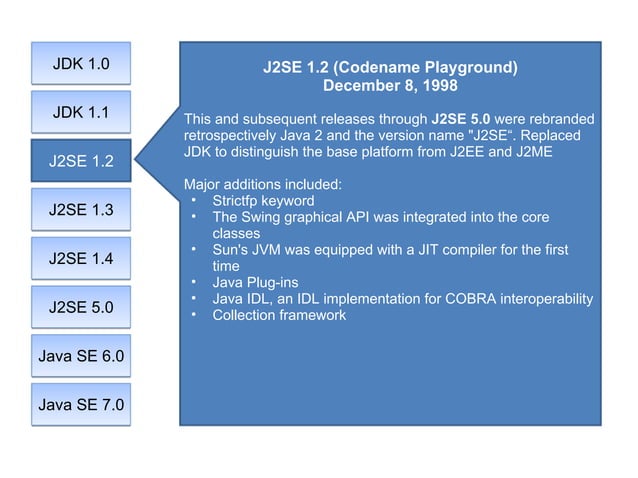 JDK 1.0

JDK 1.1

J2SE 1.2

J2SE 1.3

J2SE 1.4

J2SE 5.0

Java SE 6.0

Java SE 7.0

J2SE 1.2 (Codename Playground)
December 8, 1998

This and subsequent releases through J2SE 5.0 were rebranded retrospectively Java 2 and the version name "J2SE“. Replaced JDK to distinguish the base platform from J2EE and J2ME

Major additions included:
• Strictfp keyword
• The Swing graphical API was integrated into the core classes
• Sun's JVM was equipped with a JIT compiler for the first time
• Java Plug-ins
• Java IDL, an IDL implementation for COBRA interoperability
• Collection framework